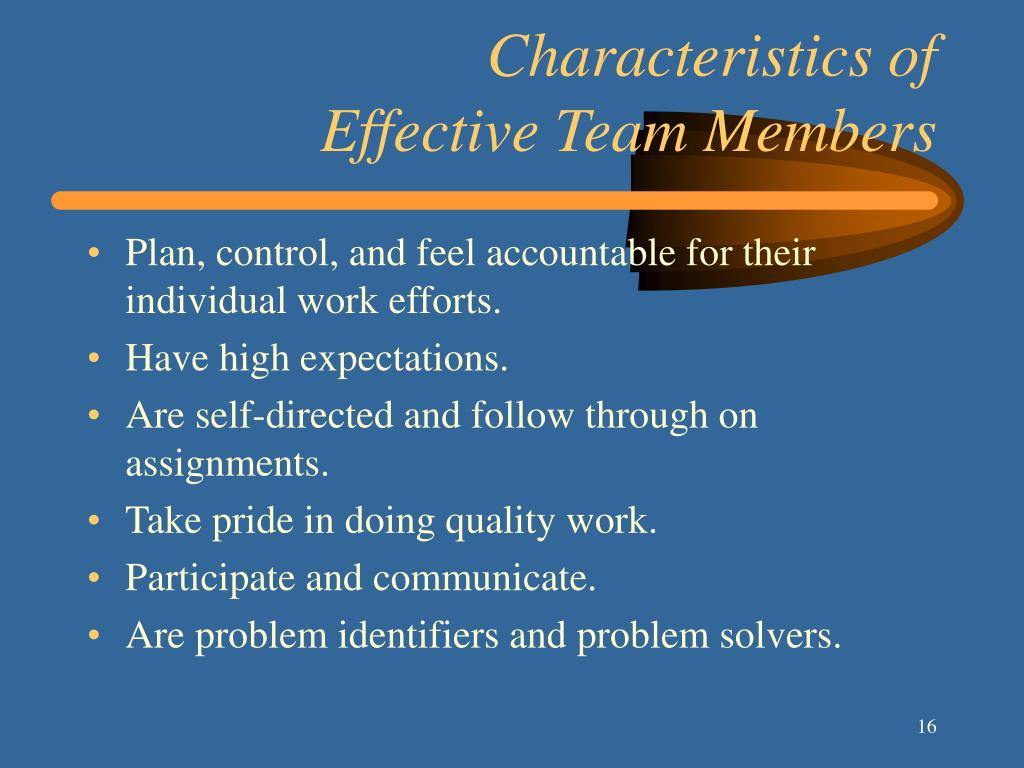 Characteristics of
Effective Team Members

• Plan, control, and feel accountable for their individual work efforts.
• Have high expectations.
• Are self-directed and follow through on assignments.
• Take pride in doing quality work.
• Participate and communicate.
• Are problem identifiers and problem solvers.

16